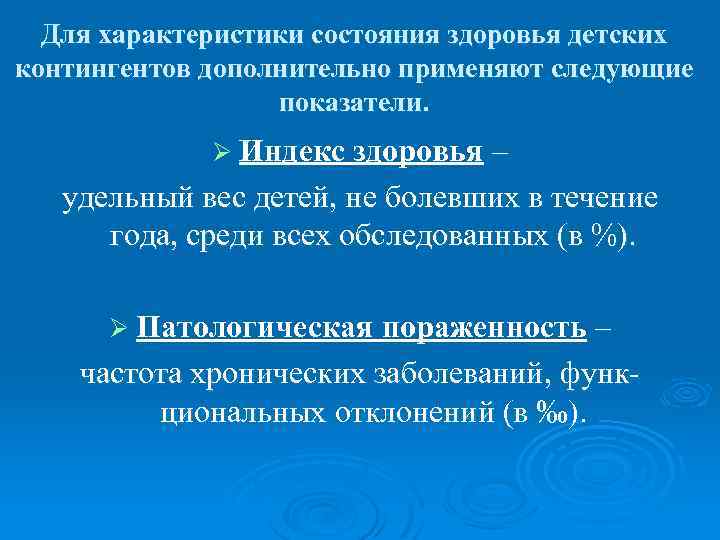 Для характеристики состояния здоровья детских контингентов дополнительно применяют следующие показатели.

➢ Индекс здоровья –
удельный вес детей, не болевших в течение года, среди всех обследованных (в %).

➢ Патологическая пораженность –
частота хронических заболеваний, функциональных отклонений (в ‰).